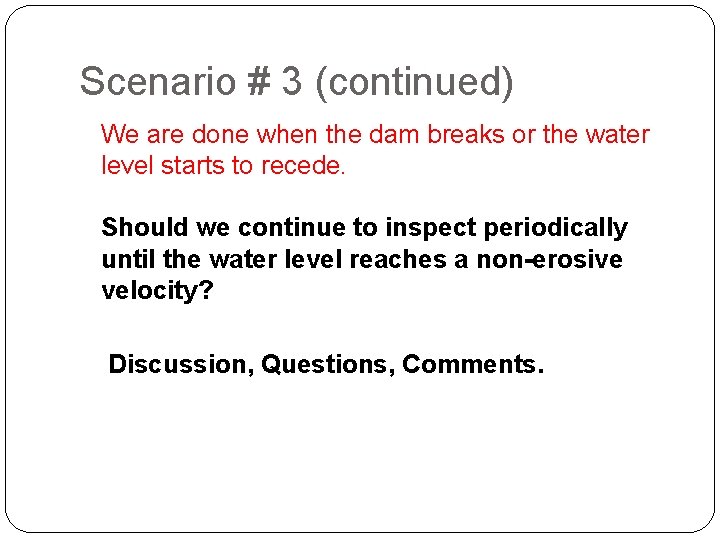 Scenario # 3 (continued)

We are done when the dam breaks or the water level starts to recede.

Should we continue to inspect periodically until the water level reaches a non-erosive velocity?

Discussion, Questions, Comments.